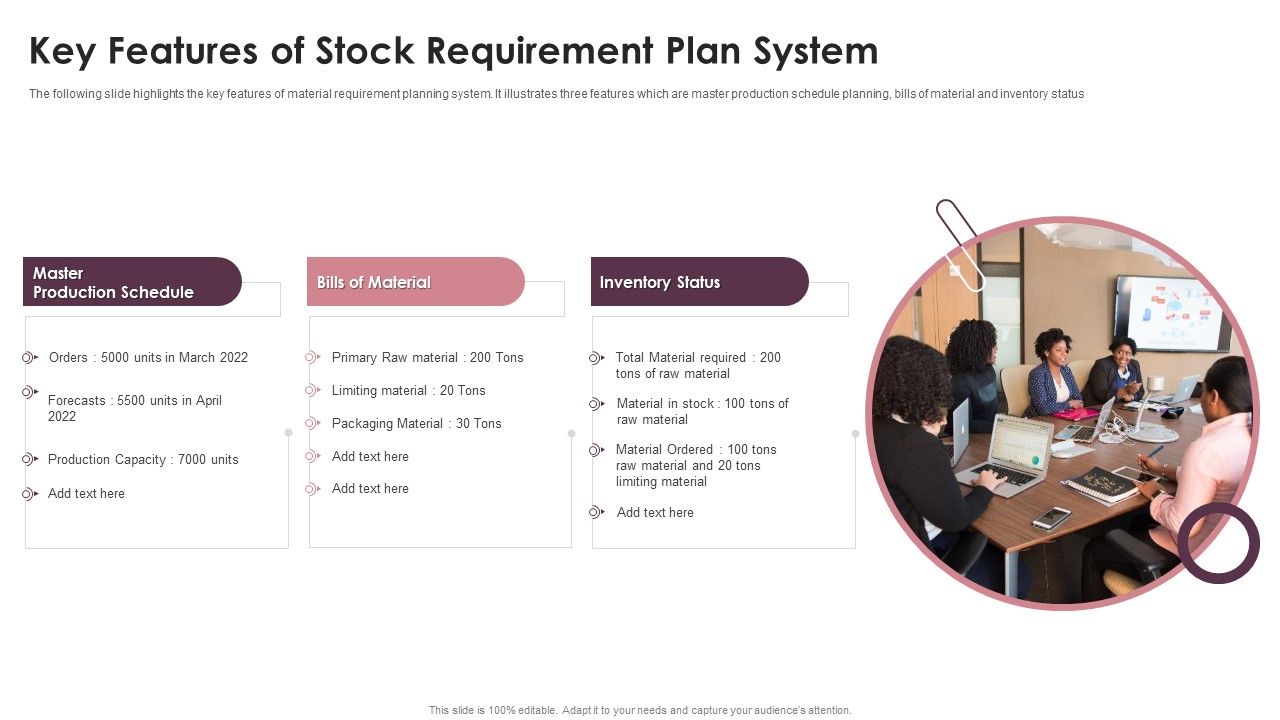 Key Features of Stock Requirement Plan System

The following slide highlights the key features of material requirement planning system. It illustrates three features which are master production schedule planning, bills of material and inventory status

Master Production Schedule

Orders : 5000 units in March 2022

Forecasts : 5500 units in April 2022

Production Capacity : 7000 units

Add text here

Bills of Material

Primary Raw material : 200 Tons

Limiting material : 20 Tons

Packaging Material : 30 Tons

Add text here

Add text here

Inventory Status

Total Material required : 200 tons of raw material

Material in stock : 100 tons of raw material

Material Ordered : 100 tons raw material and 20 tons limiting material

Add text here

This slide is 100% editable. Adapt it to your needs and capture your audience's attention.